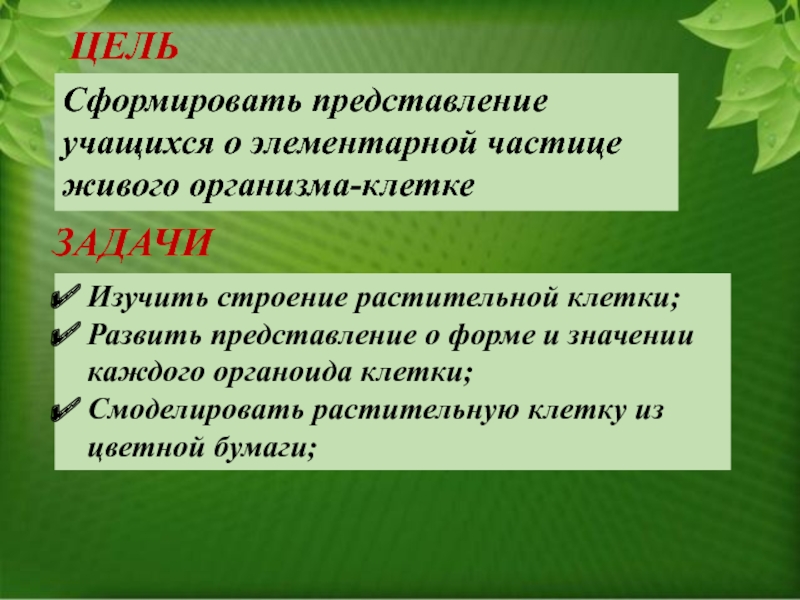 ЦЕЛЬ

Сформировать представление учащихся о элементарной частице живого организма-клетке

ЗАДАЧИ

✔ Изучить строение растительной клетки;
✔ Развить представление о форме и значении каждого органоида клетки;
✔ Смоделировать растительную клетку из цветной бумаги;